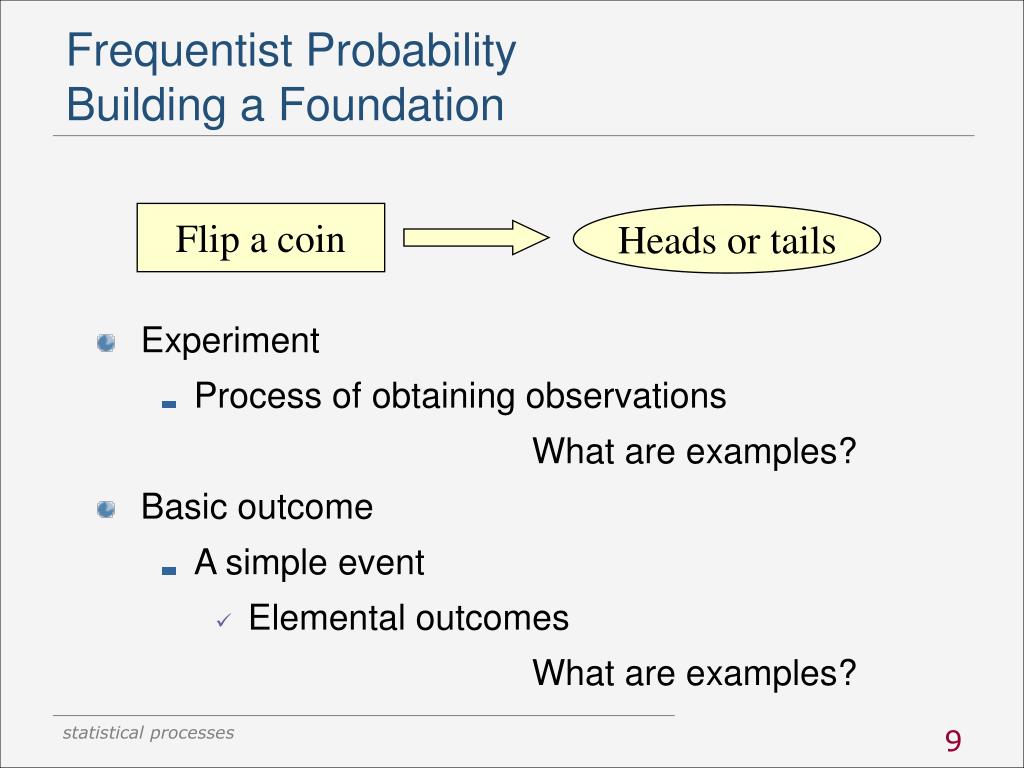 Frequentist Probability
Building a Foundation

Flip a coin

Heads or tails

Experiment

Process of obtaining observations

What are examples?

Basic outcome

A simple event

Elemental outcomes

What are examples?

statistical processes

9